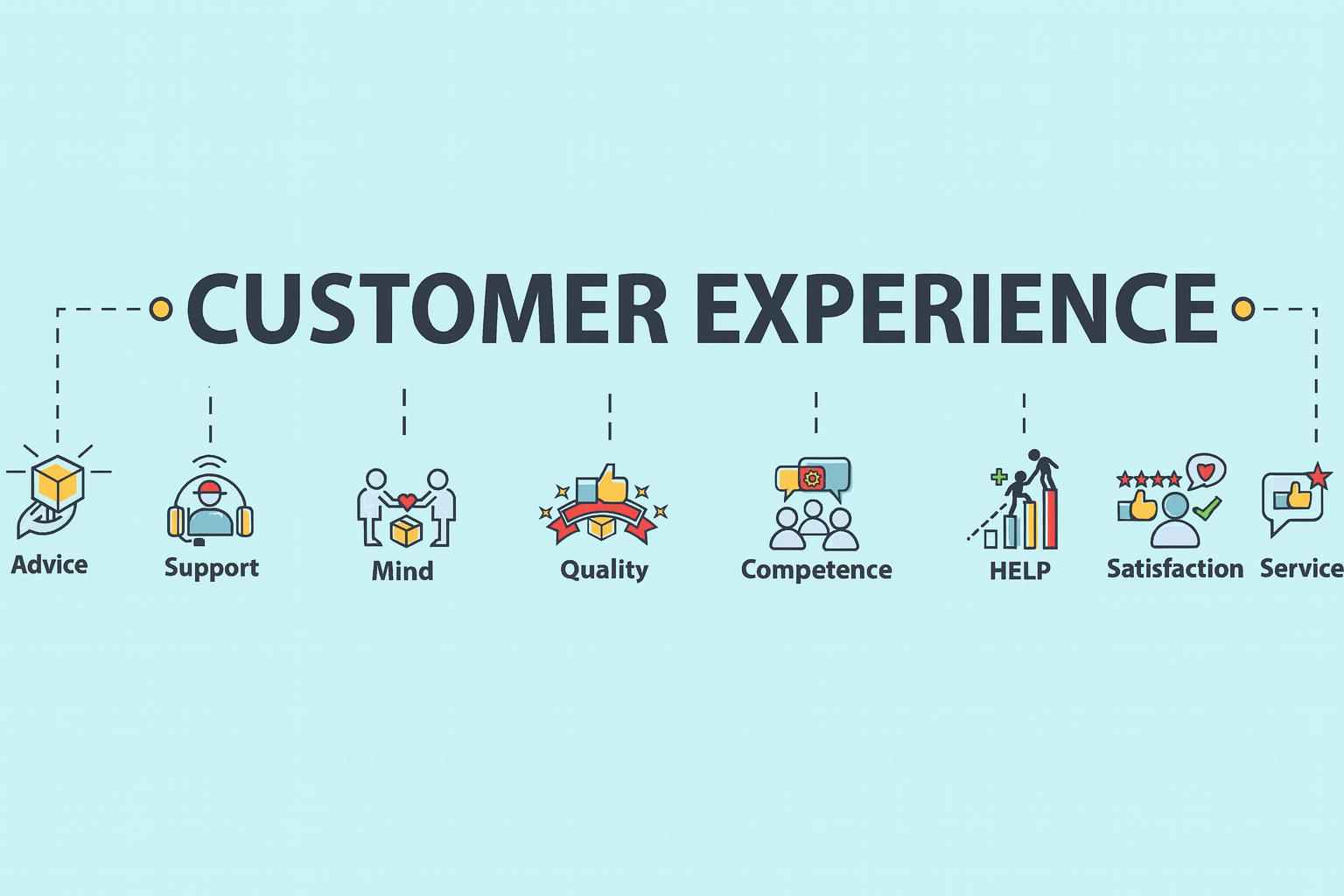 CUSTOMER EXPERIENCE

Advice

Support

Mind

Quality

Competence

HELP

Satisfaction

Service